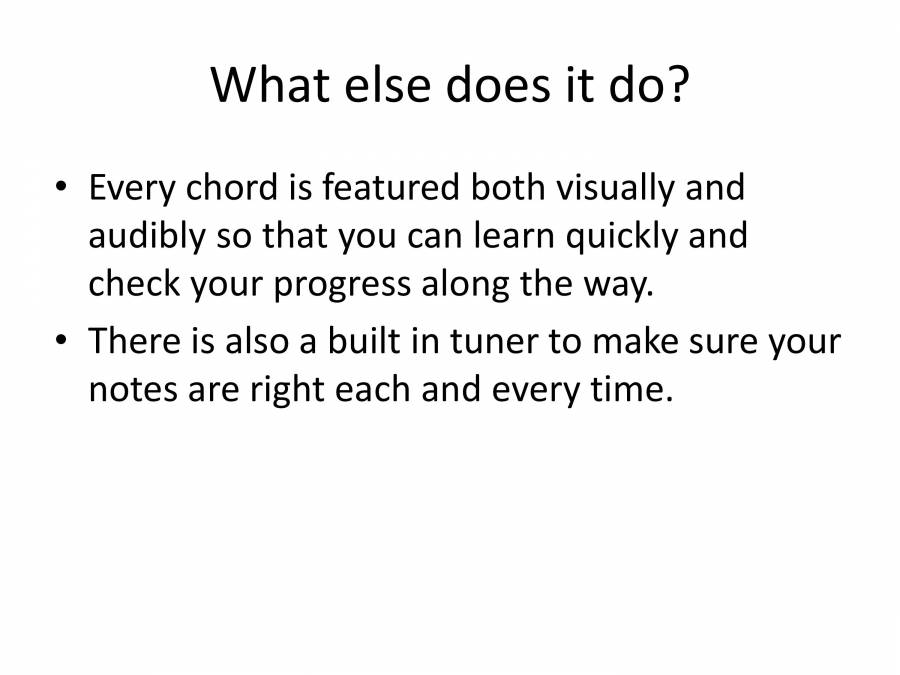 What else does it do?

• Every chord is featured both visually and audibly so that you can learn quickly and check your progress along the way.
• There is also a built in tuner to make sure your notes are right each and every time.